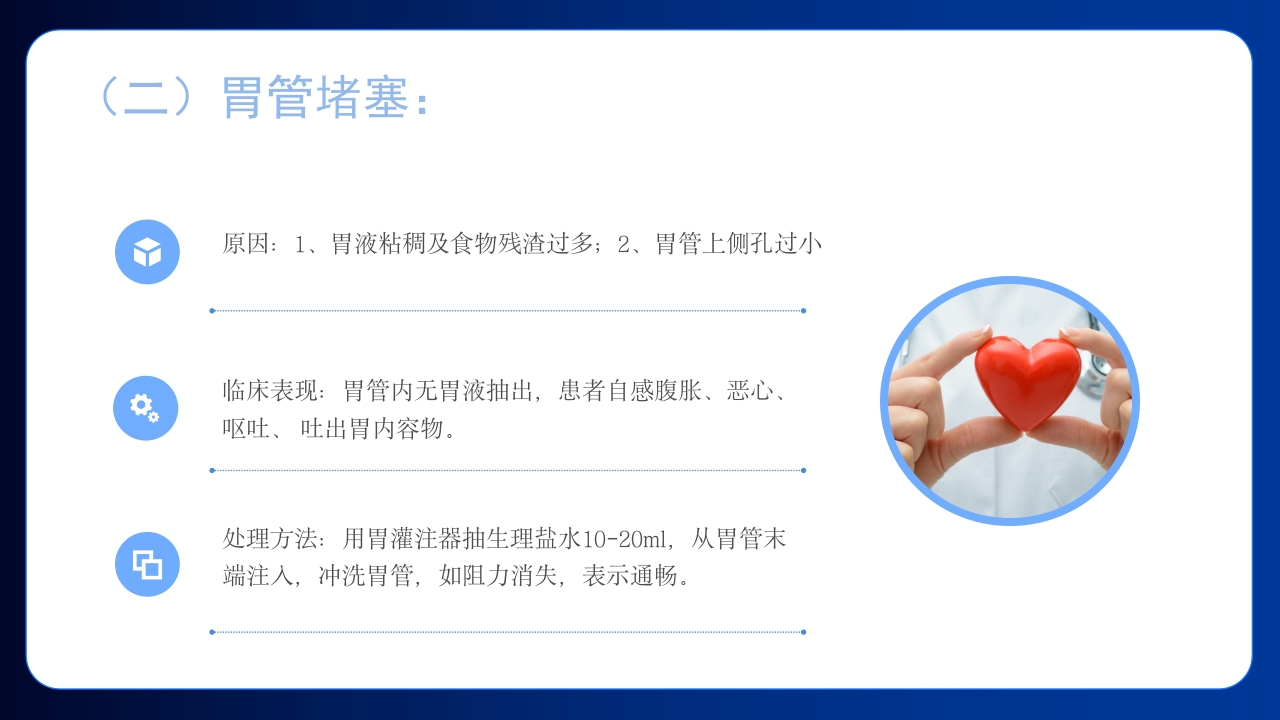 （二）胃管堵塞：

原因：1、胃液粘稠及食物残渣过多；2、胃管上侧孔过小

临床表现：胃管内无胃液抽出，患者自感腹胀、恶心、呕吐、 吐出胃内容物。

处理方法：用胃灌注器抽生理盐水10-20ml，从胃管末端注入，冲洗胃管，如阻力消失，表示通畅。